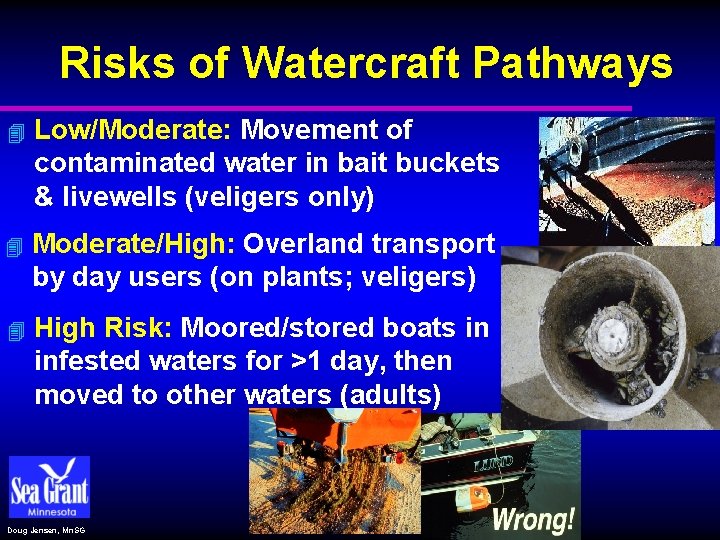 Risks of Watercraft Pathways

Low/Moderate: Movement of contaminated water in bait buckets & livewells (veligers only)

Moderate/High: Overland transport by day users (on plants; veligers)

High Risk: Moored/stored boats in infested waters for >1 day, then moved to other waters (adults)

LUND

Wrong!

Sea Grant Minnesota

Doug Jensen, MnSG